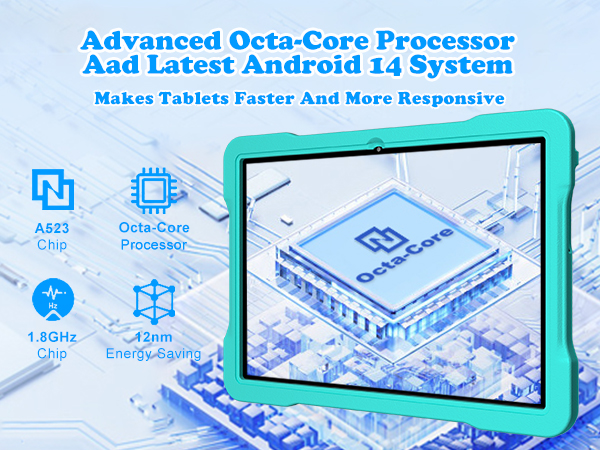 Advanced Octa-Core Processor
Aad Latest Android 14 System

Makes Tablets Faster And More Responsive

A523
Chip

Octa-Core
Processor

Hz

1.8GHz
Chip

12nm
Energy Saving

Octa-Core